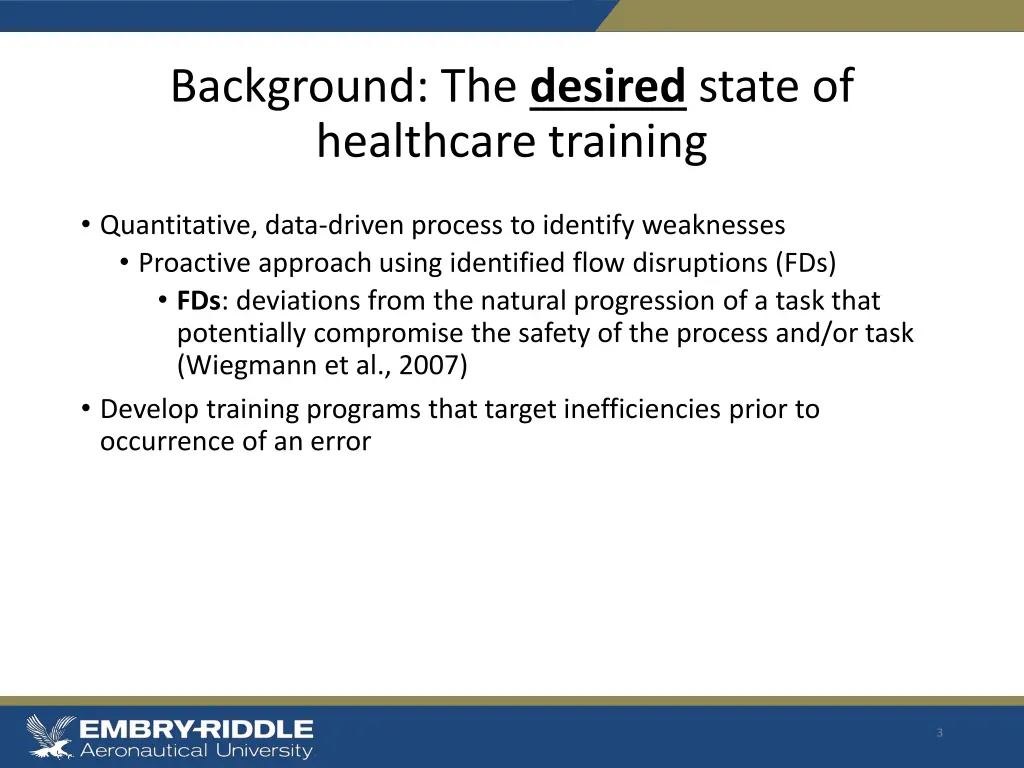 Background: The desired state of healthcare training

• Quantitative, data-driven process to identify weaknesses
  • Proactive approach using identified flow disruptions (FDs)
    • FDs: deviations from the natural progression of a task that potentially compromise the safety of the process and/or task (Wiegmann et al., 2007)
• Develop training programs that target inefficiencies prior to occurrence of an error

EMBRY-RIDDLE
Aeronautical University

3